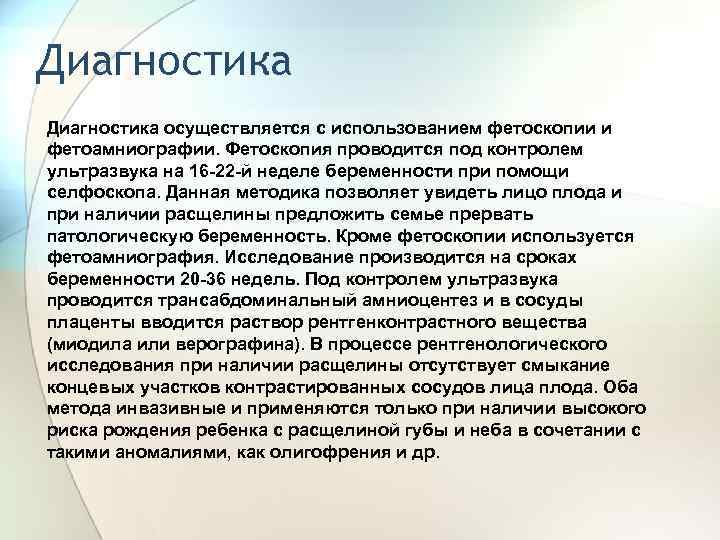 Диагностика

Диагностика осуществляется с использованием фетоскопии и фетоамниографии. Фетоскопия проводится под контролем ультразвука на 16-22-й неделе беременности при помощи селфоскопа. Данная методика позволяет увидеть лицо плода и при наличии расщелины предложить семье прервать патологическую беременность. Кроме фетоскопии используется фетоамниография. Исследование производится на сроках беременности 20-36 недель. Под контролем ультразвука проводится трансабдоминальный амниоцентез и в сосуды плаценты вводится раствор рентгенконтрастного вещества (миодила или верографина). В процессе рентгенологического исследования при наличии расщелины отсутствует смыкание концевых участков контрастированных сосудов лица плода. Оба метода инвазивные и применяются только при наличии высокого риска рождения ребенка с расщелиной губы и неба в сочетании с такими аномалиями, как олигофрения и др.